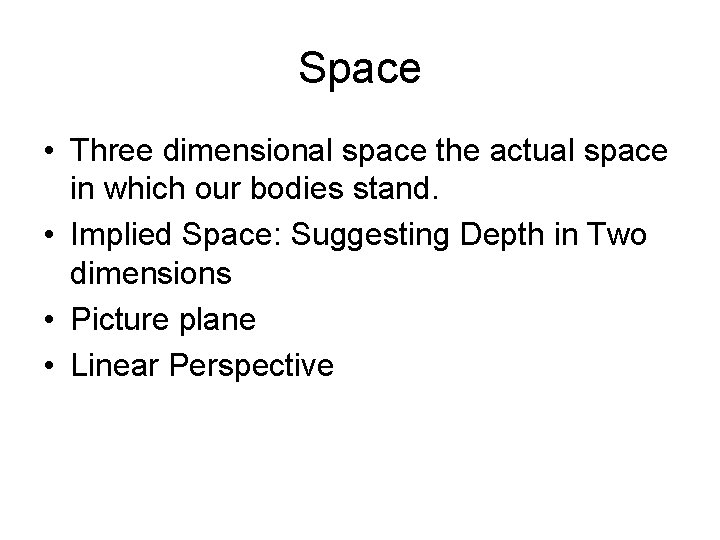 Space

• Three dimensional space the actual space in which our bodies stand.
• Implied Space: Suggesting Depth in Two dimensions
• Picture plane
• Linear Perspective